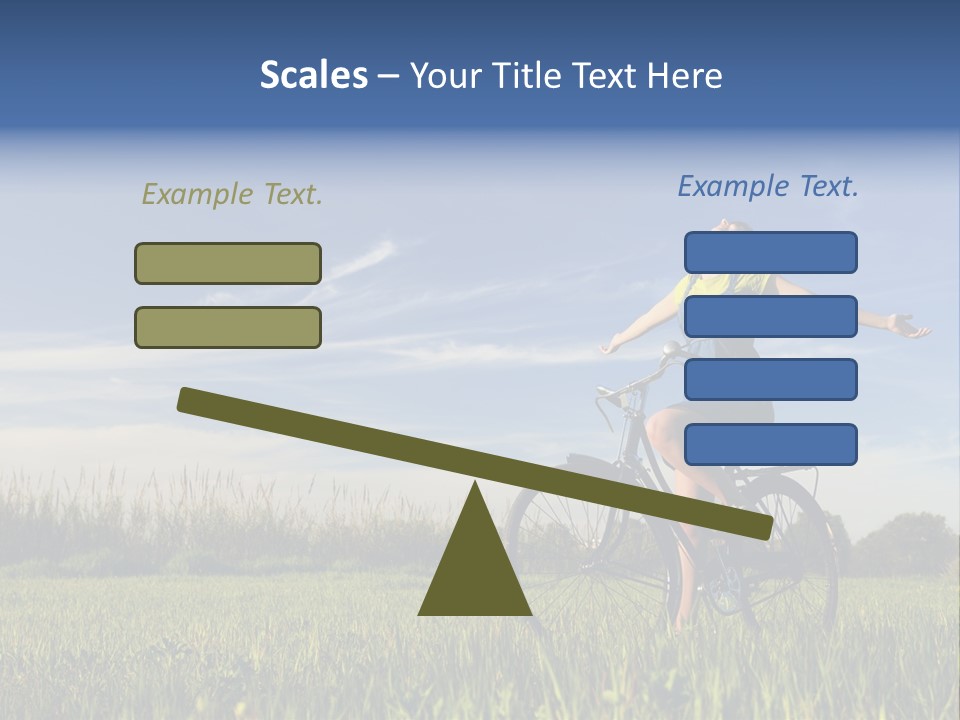 Scales – Your Title Text Here

Example Text.

Example Text.